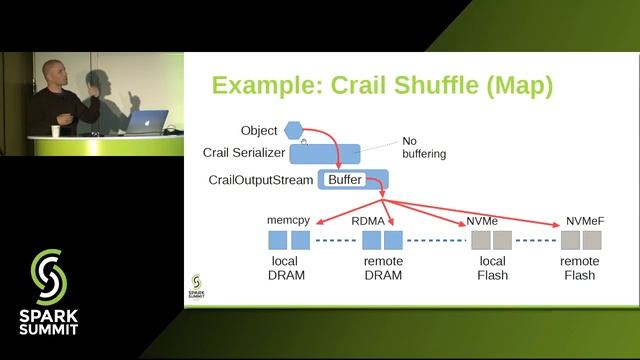 Example: Crail Shuffle (Map)

Object

Crail Serializer

No buffering

CrailOutputStream

Buffer

memcpy

RDMA

NVMe

NVMeF

local DRAM

remote DRAM

local Flash

remote Flash

SPARK SUMMIT

SPARK SUMMIT